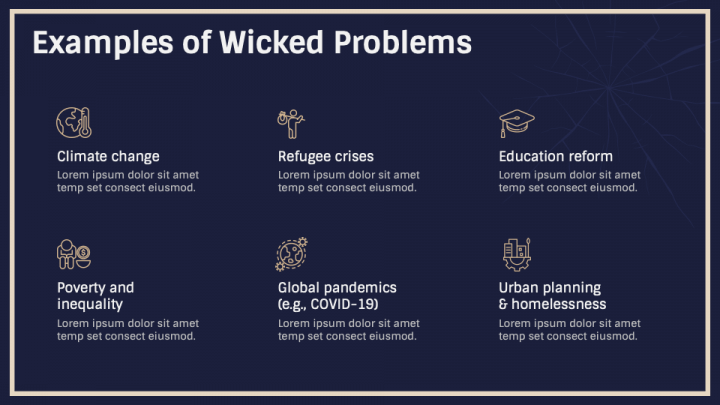 Examples of Wicked Problems

Climate change
Lorem ipsum dolor sit amet temp set consect eiusmod.

Refugee crises
Lorem ipsum dolor sit amet temp set consect eiusmod.

Education reform
Lorem ipsum dolor sit amet temp set consect eiusmod.

Poverty and inequality
Lorem ipsum dolor sit amet temp set consect eiusmod.

Global pandemics (e.g., COVID-19)
Lorem ipsum dolor sit amet temp set consect eiusmod.

Urban planning & homelessness
Lorem ipsum dolor sit amet temp set consect eiusmod.